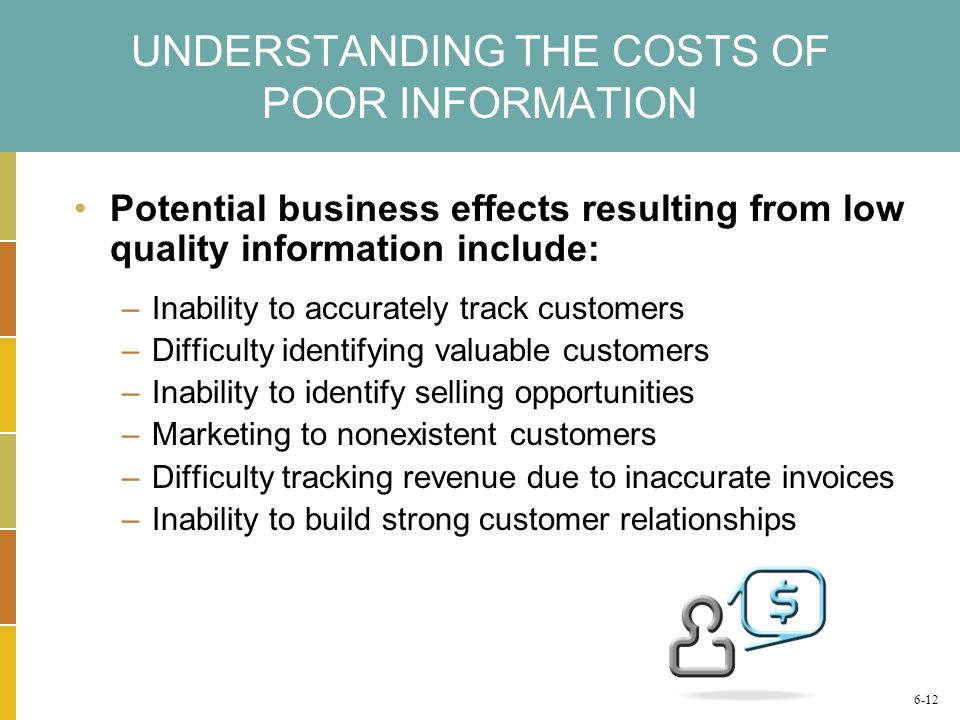 UNDERSTANDING THE COSTS OF POOR INFORMATION

• Potential business effects resulting from low quality information include:

– Inability to accurately track customers
– Difficulty identifying valuable customers
– Inability to identify selling opportunities
– Marketing to nonexistent customers
– Difficulty tracking revenue due to inaccurate invoices
– Inability to build strong customer relationships

$

6-12